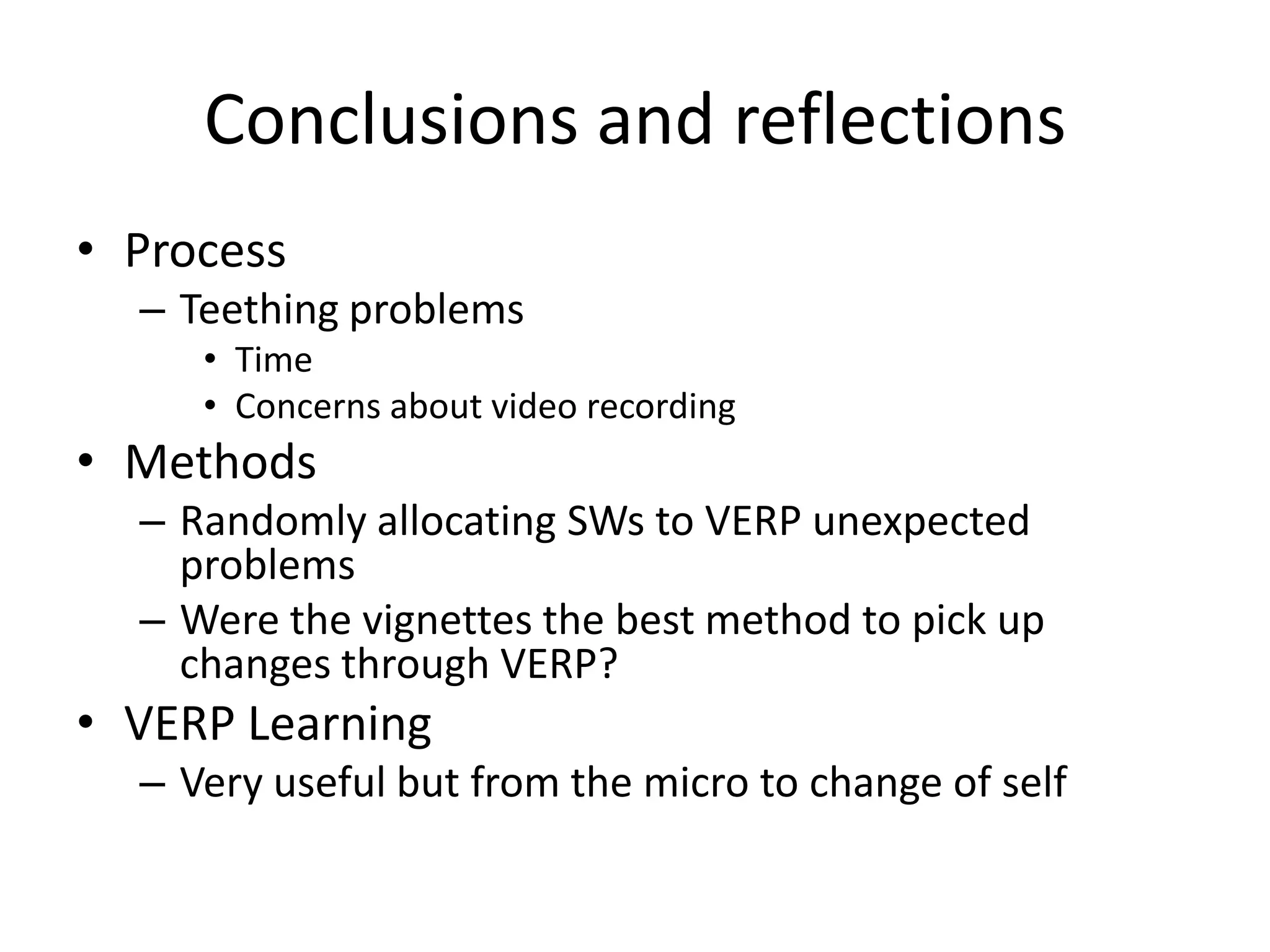 Conclusions and reflections

• Process
  – Teething problems
    • Time
    • Concerns about video recording
• Methods
  – Randomly allocating SWs to VERP unexpected problems
  – Were the vignettes the best method to pick up changes through VERP?
• VERP Learning
  – Very useful but from the micro to change of self